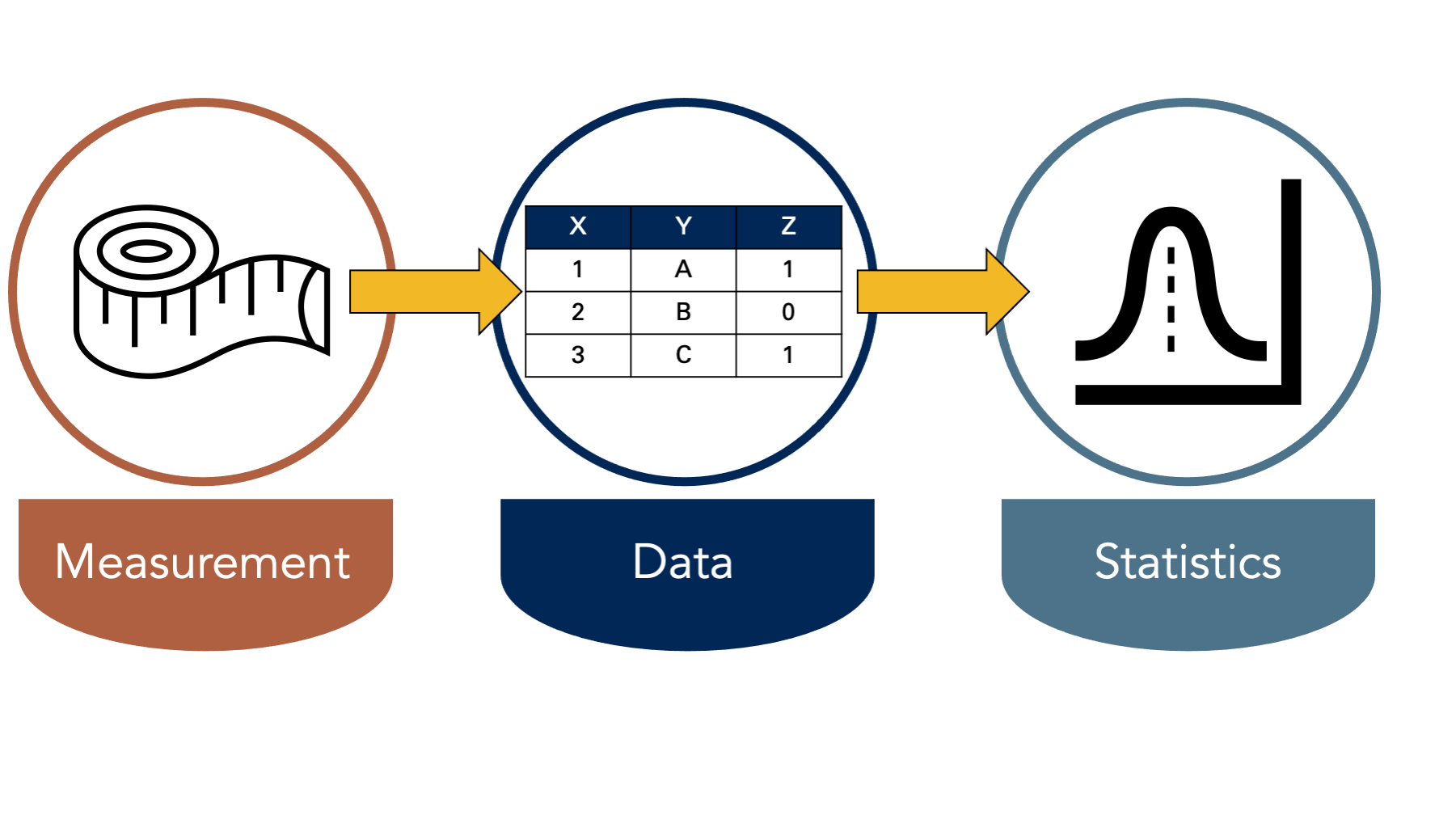 | X | Y | Z |
|---|---|---|
| 1 | A | 1 |
| 2 | B | 0 |
| 3 | C | 1 |

Measurement

Data

Statistics